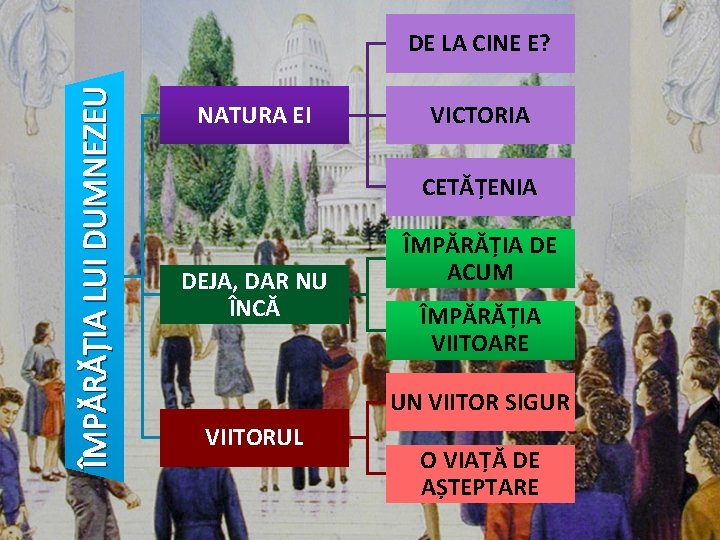 ÎMPĂRĂȚIA LUI DUMNEZEU

NATURA EI

DE LA CINE E?

VICTORIA

CETĂȚENIA

DEJA, DAR NU ÎNCĂ

ÎMPĂRĂȚIA DE ACUM

ÎMPĂRĂȚIA VIITOARE

VIITORUL

UN VIITOR SIGUR

O VIAȚĂ DE AȘTEPTARE